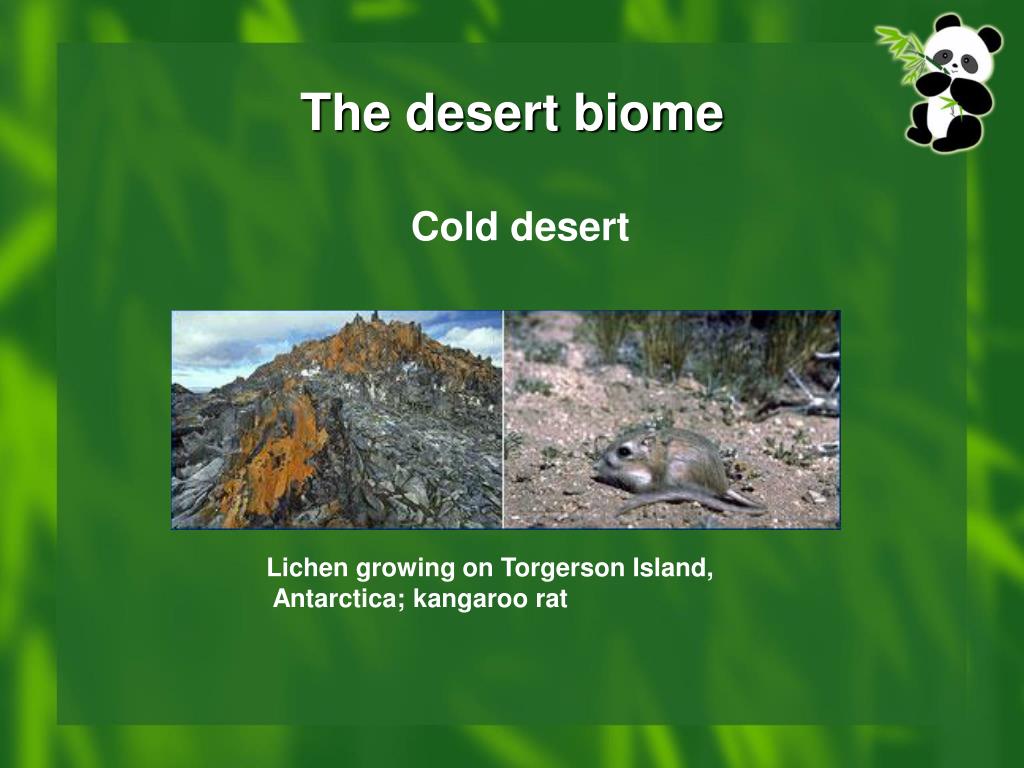 The desert biome

Cold desert

Lichen growing on Torgerson Island, Antarctica; kangaroo rat